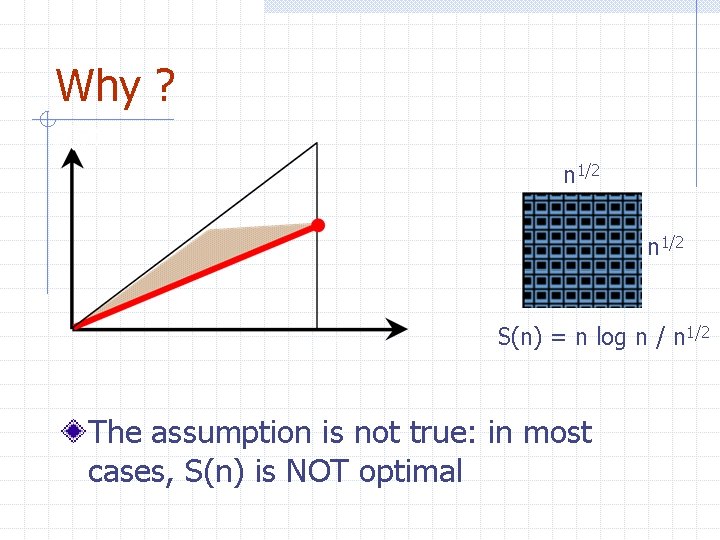 Why ?

$n^{1/2}$

$n^{1/2}$

$S(n) = n \log n / n^{1/2}$

The assumption is not true: in most cases, S(n) is NOT optimal